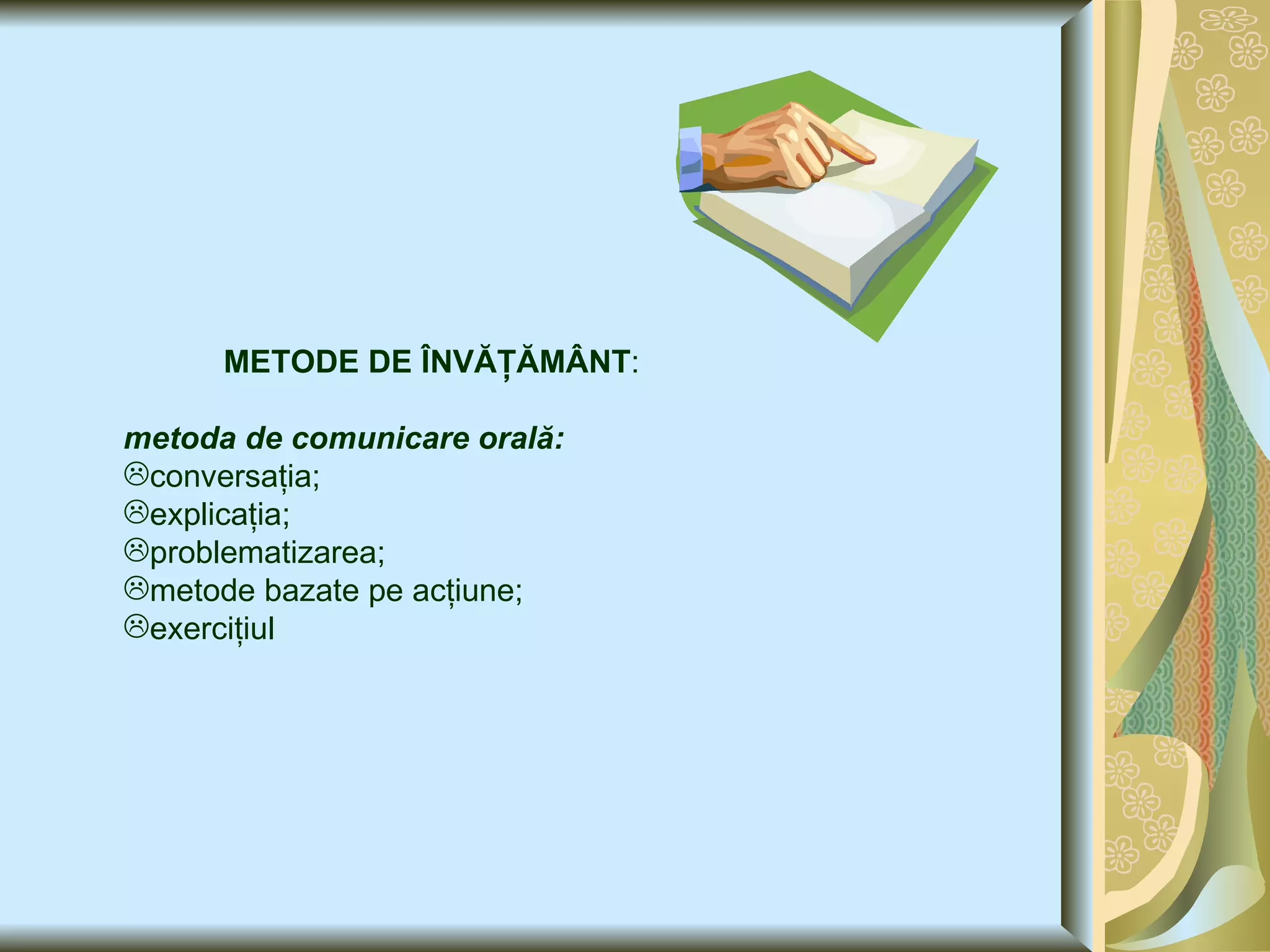 METODE DE ÎNVĂȚĂMÂNT:

metoda de comunicare orală:
☹conversația;
☹explicația;
☹problematizarea;
☹metode bazate pe acțiune;
☹exercițiul